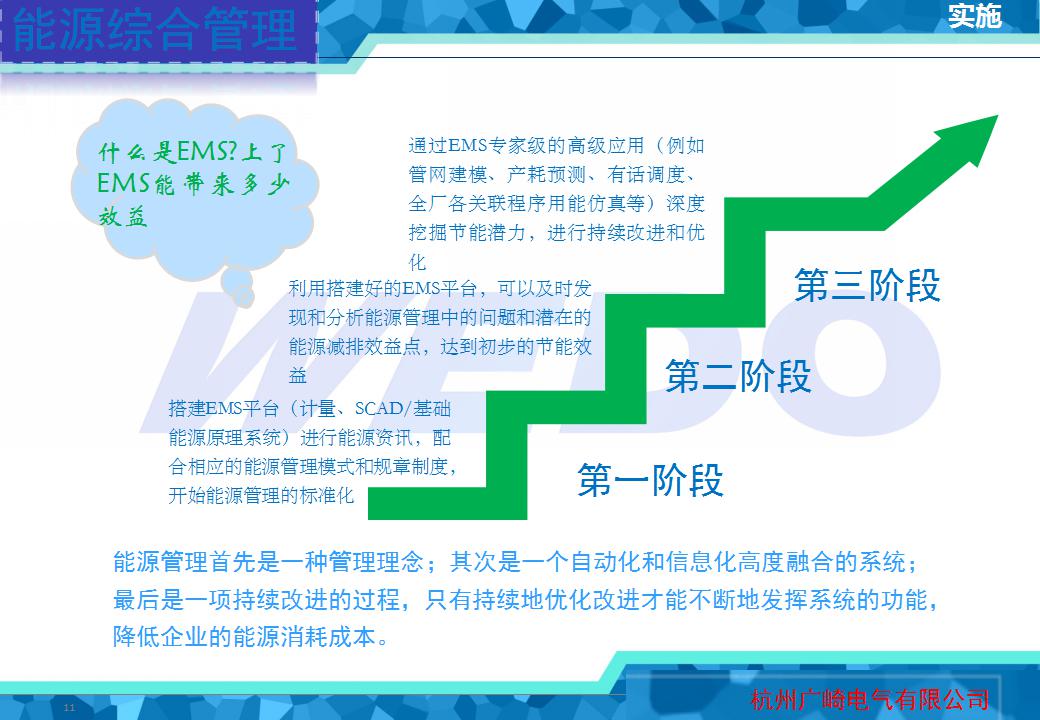 能源综合管理

实施

什么是EMS?上了EMS能带来多少效益

通过EMS专家级的高级应用（例如管网建模、产耗预测、有话调度、全厂各关联程序用能仿真等）深度挖掘节能潜力，进行持续改进和优化

第三阶段

利用搭建好的EMS平台，可以及时发现和分析能源管理中的问题和潜在的能源减排效益点，达到初步的节能效益

第二阶段

搭建EMS平台（计量、SCAD/基础能源原理系统）进行能源资讯，配合相应的能源管理模式和规章制度，开始能源管理的标准化

第一阶段

WEDO

能源管理首先是一种管理理念；其次是一个自动化和信息化高度融合的系统；最后是一项持续改进的过程，只有持续地优化改进才能不断地发挥系统的功能，降低企业的能源消耗成本。

11

杭州广崎电气有限公司